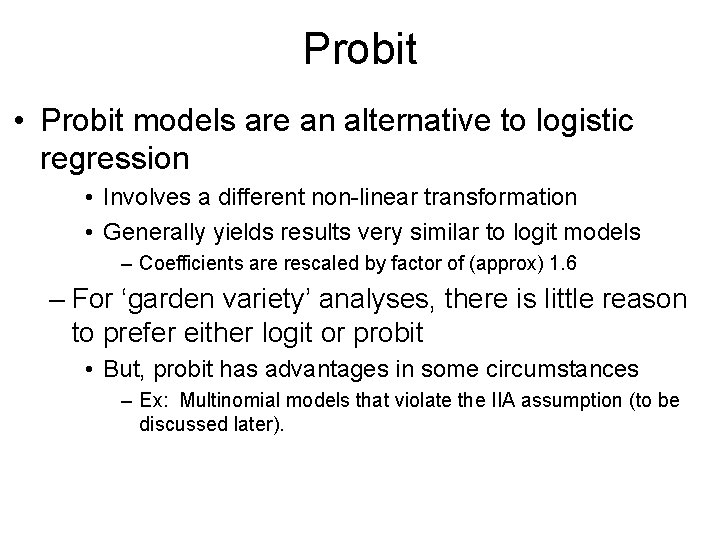 Probit

• Probit models are an alternative to logistic regression

• Involves a different non-linear transformation

• Generally yields results very similar to logit models

– Coefficients are rescaled by factor of (approx) 1.6

– For ‘garden variety’ analyses, there is little reason to prefer either logit or probit

• But, probit has advantages in some circumstances

– Ex: Multinomial models that violate the IIA assumption (to be discussed later).